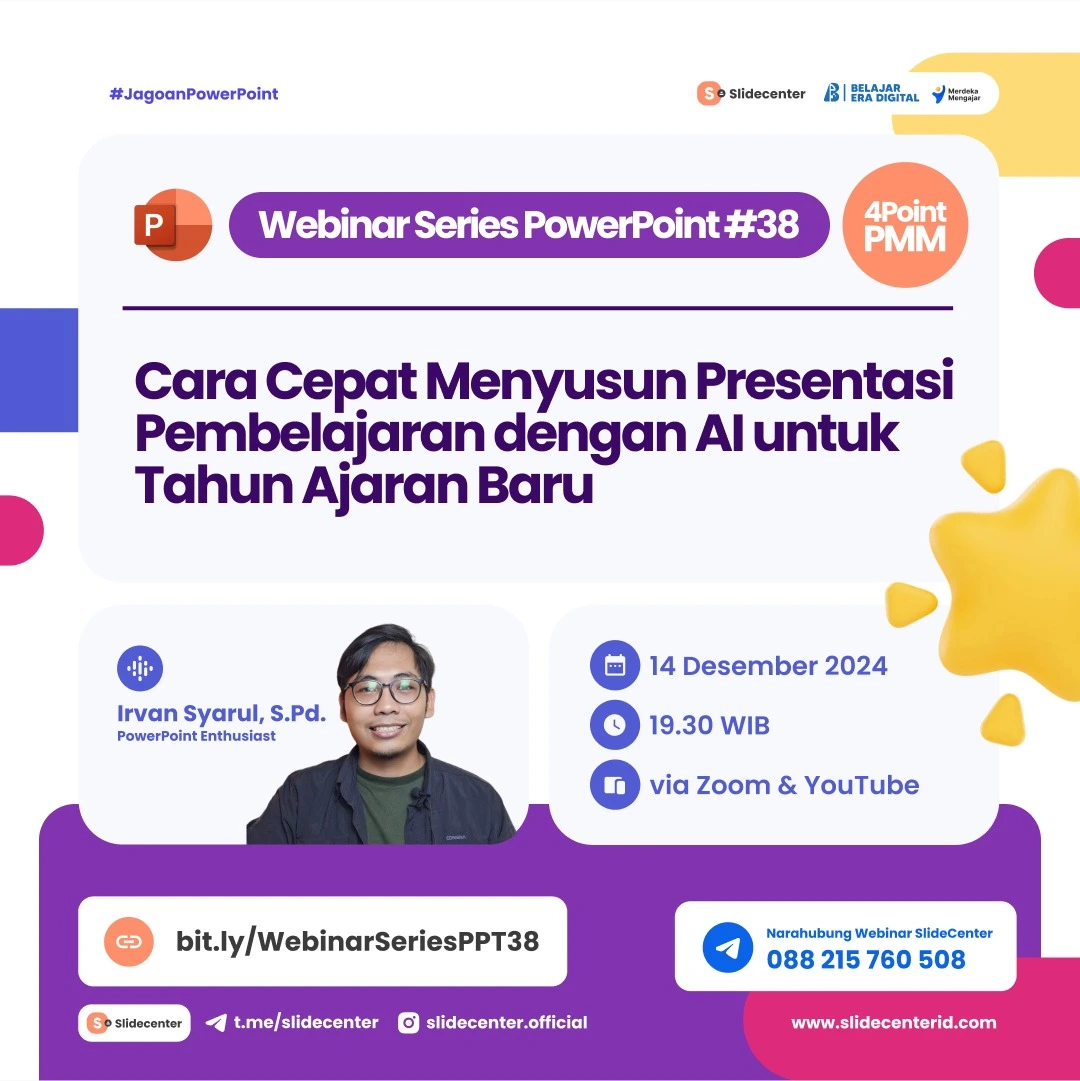 #JagoanPowerPoint

Slidecenter
BELAJAR ERA DIGITAL
Merdeka Mengajar

P

Webinar Series PowerPoint #38

4Point PMM

Cara Cepat Menyusun Presentasi Pembelajaran dengan AI untuk Tahun Ajaran Baru

Irvan Syarul, S.Pd.
PowerPoint Enthusiast

14 Desember 2024
19.30 WIB
via Zoom & YouTube

bit.ly/WebinarSeriesPPT38

Narahubung Webinar SlideCenter
088 215 760 508

Slidecenter
t.me/slidecenter
slidecenter.official
www.slidecenterid.com